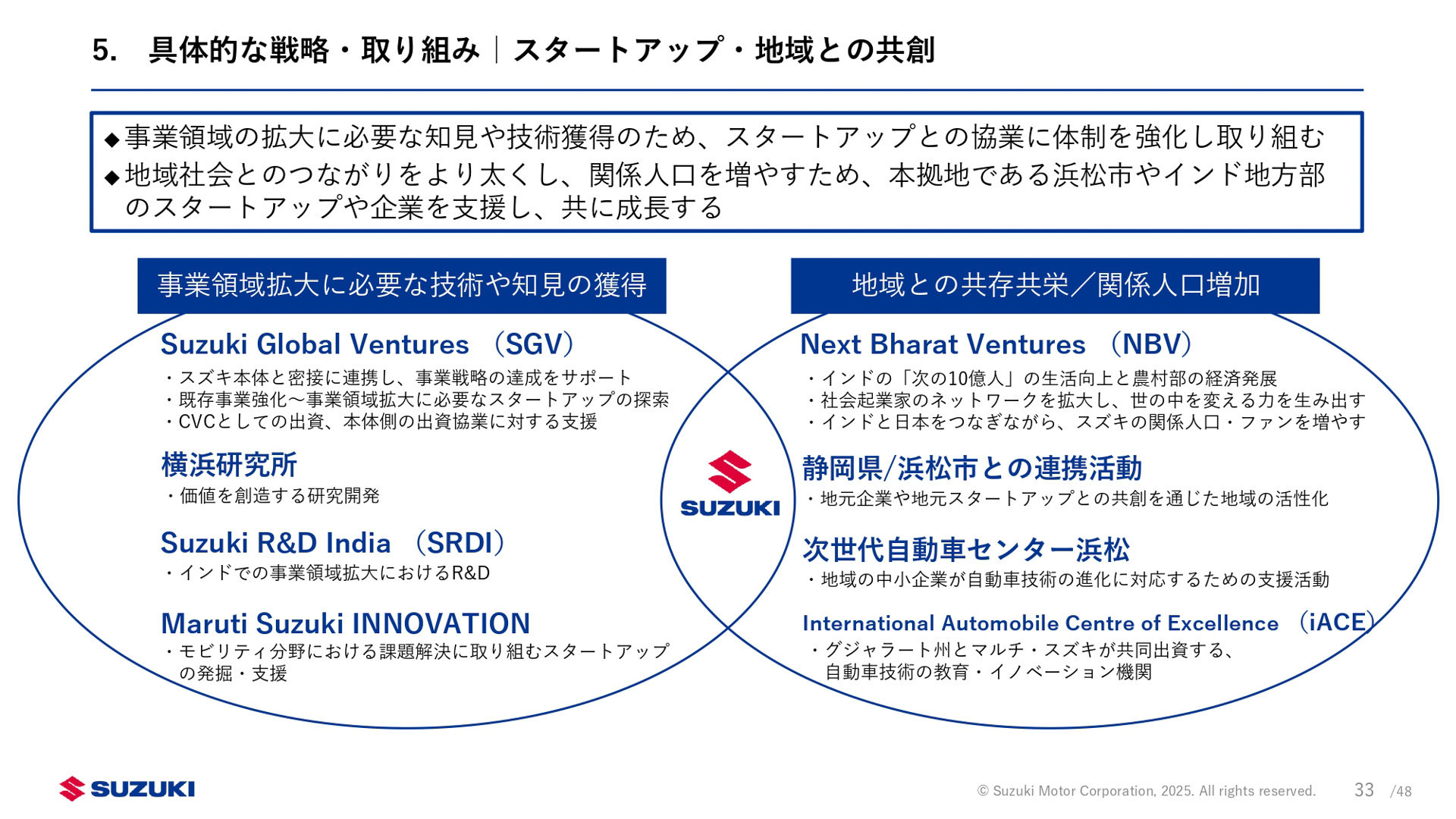 5.　具体的な戦略・取り組み｜スタートアップ・地域との共創

◆事業領域の拡大に必要な知見や技術獲得のため、スタートアップとの協業に体制を強化し取り組む
◆地域社会とのつながりをより太くし、関係人口を増やすため、本拠地である浜松市やインド地方部のスタートアップや企業を支援し、共に成長する

事業領域拡大に必要な技術や知見の獲得

Suzuki Global Ventures （SGV）
・スズキ本体と密接に連携し、事業戦略の達成をサポート
・既存事業強化～事業領域拡大に必要なスタートアップの探索
・CVCとしての出資、本体側の出資協業に対する支援

横浜研究所
・価値を創造する研究開発

Suzuki R&D India （SRDI）
・インドでの事業領域拡大におけるR&D

Maruti Suzuki INNOVATION
・モビリティ分野における課題解決に取り組むスタートアップの発掘・支援

SUZUKI

地域との共存共栄／関係人口増加

Next Bharat Ventures （NBV）
・インドの「次の10億人」の生活向上と農村部の経済発展
・社会起業家のネットワークを拡大し、世の中を変える力を生み出す
・インドと日本をつなぎながら、スズキの関係人口・ファンを増やす

静岡県/浜松市との連携活動
・地元企業や地元スタートアップとの共創を通じた地域の活性化

次世代自動車センター浜松
・地域の中小企業が自動車技術の進化に対応するための支援活動

International Automobile Centre of Excellence （iACE）
・グジャラート州とマルチ・スズキが共同出資する、自動車技術の教育・イノベーション機関

SUZUKI
© Suzuki Motor Corporation, 2025. All rights reserved.
33 /48